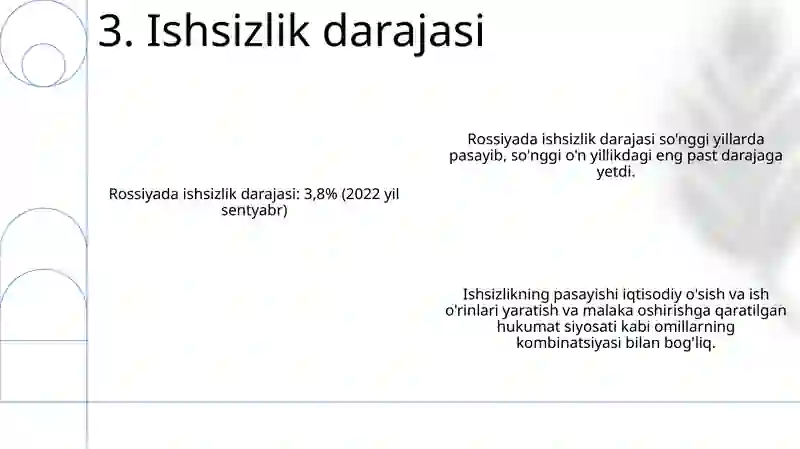 3. Ishsizlik darajasi

Rossiyada ishsizlik darajasi: 3,8% (2022 yil sentyabr)

Rossiyada ishsizlik darajasi so'nggi yillarda pasayib, so'nggi o'n yillikdagi eng past darajaga yetdi.

Ishsizlikning pasayishi iqtisodiy o'sish va ish o'rinlari yaratish va malaka oshirishga qaratilgan hukumat siyosati kabi omillarning kombinatsiyasi bilan bog'liq.